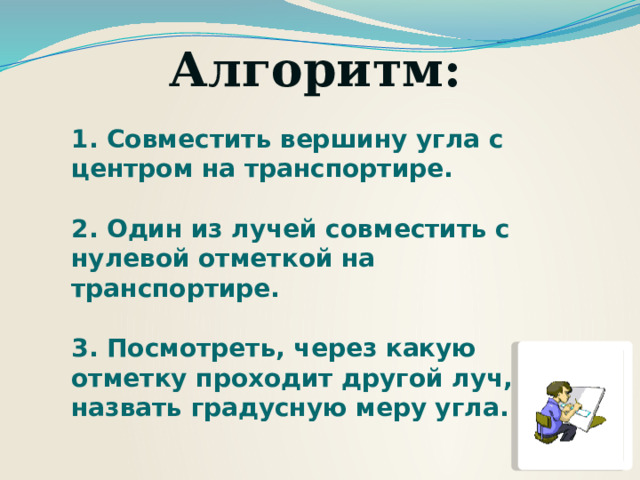 Алгоритм:

1. Совместить вершину угла с центром на транспортире.

2. Один из лучей совместить с нулевой отметкой на транспортире.

3. Посмотреть, через какую отметку проходит другой луч, назвать градусную меру угла.